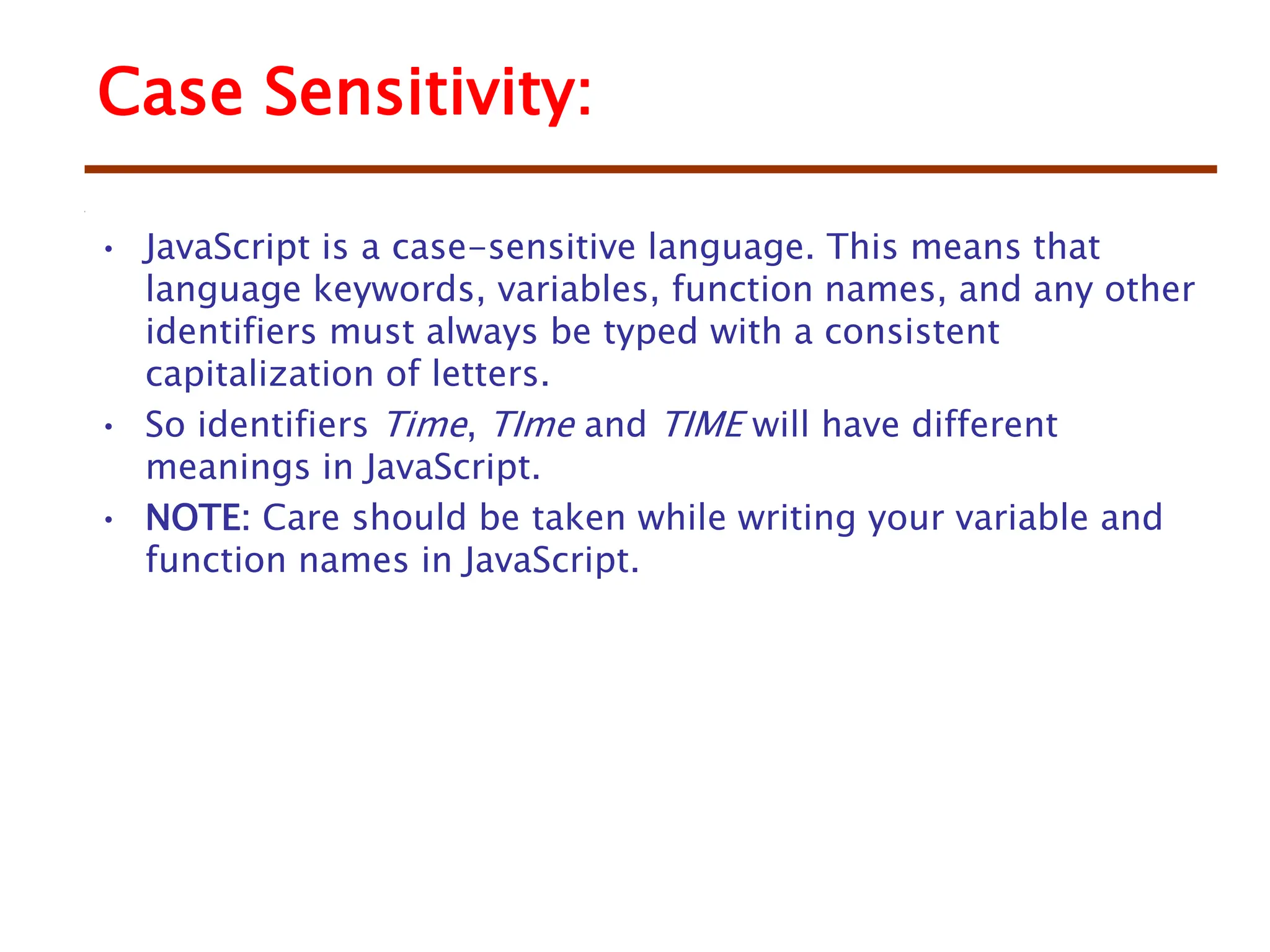 Case Sensitivity:

• JavaScript is a case-sensitive language. This means that language keywords, variables, function names, and any other identifiers must always be typed with a consistent capitalization of letters.

• So identifiers Time, TIme and TIME will have different meanings in JavaScript.

• NOTE: Care should be taken while writing your variable and function names in JavaScript.